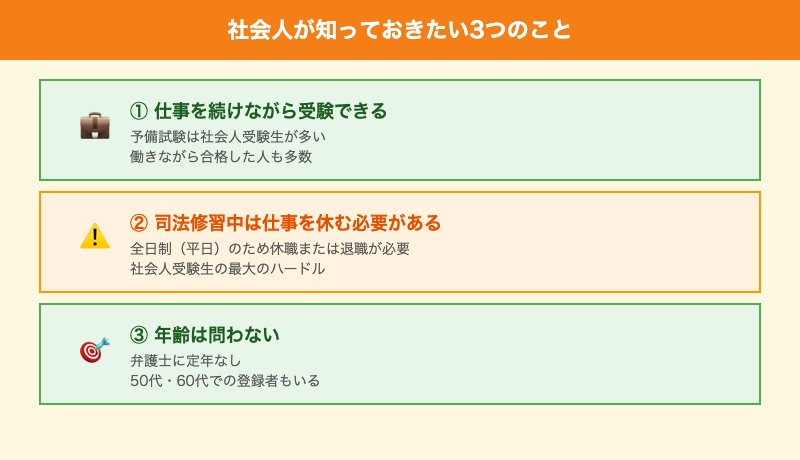 社会人が知っておきたい3つのこと

① 仕事を続けながら受験できる
予備試験は社会人受験生が多い
働きながら合格した人も多数

② 司法修習中は仕事を休む必要がある
全日制（平日）のため休職または退職が必要
社会人受験生の最大のハードル

③ 年齢は問わない
弁護士に定年なし
50代・60代での登録者もいる